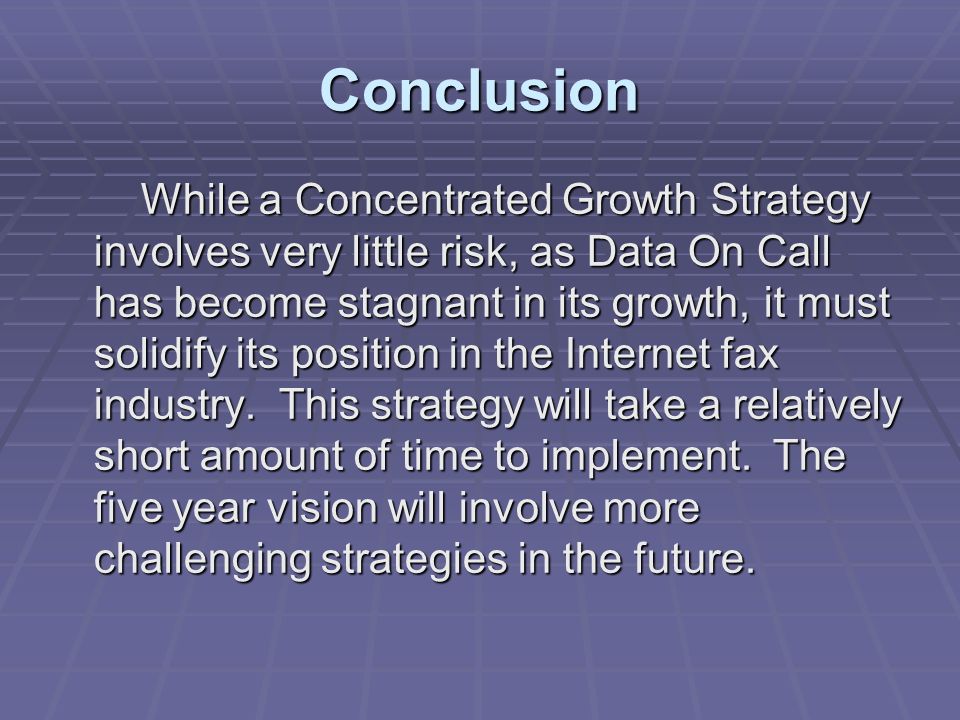 Conclusion

While a Concentrated Growth Strategy involves very little risk, as Data On Call has become stagnant in its growth, it must solidify its position in the Internet fax industry. This strategy will take a relatively short amount of time to implement. The five year vision will involve more challenging strategies in the future.